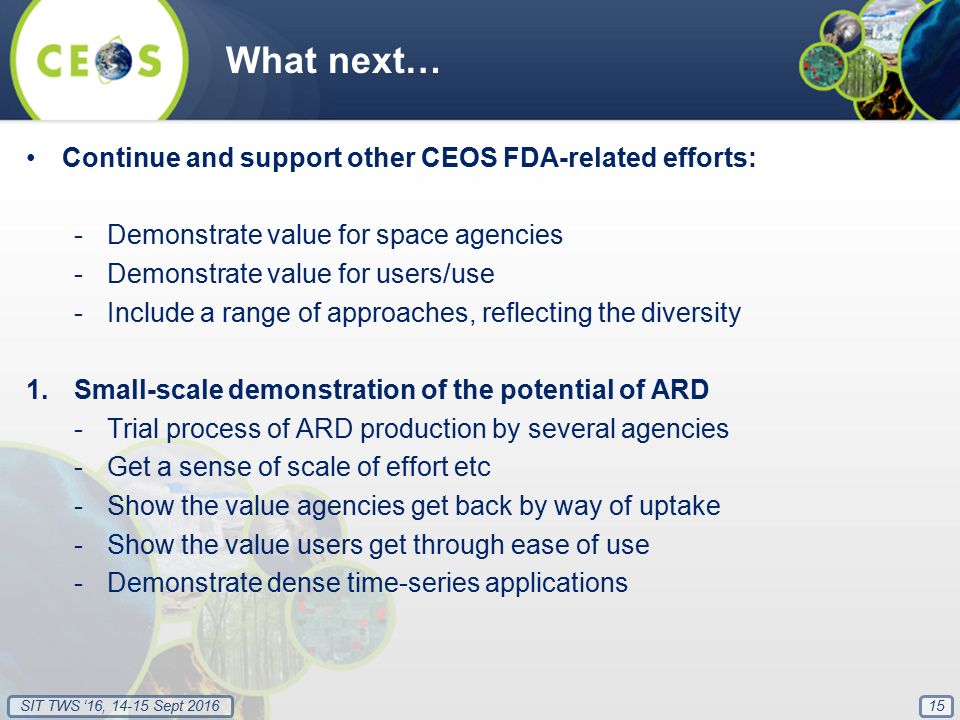 CEOS

What next…

• Continue and support other CEOS FDA-related efforts:

- Demonstrate value for space agencies
- Demonstrate value for users/use
- Include a range of approaches, reflecting the diversity

1. Small-scale demonstration of the potential of ARD
- Trial process of ARD production by several agencies
- Get a sense of scale of effort etc
- Show the value agencies get back by way of uptake
- Show the value users get through ease of use
- Demonstrate dense time-series applications

SIT TWS '16, 14-15 Sept 2016

15